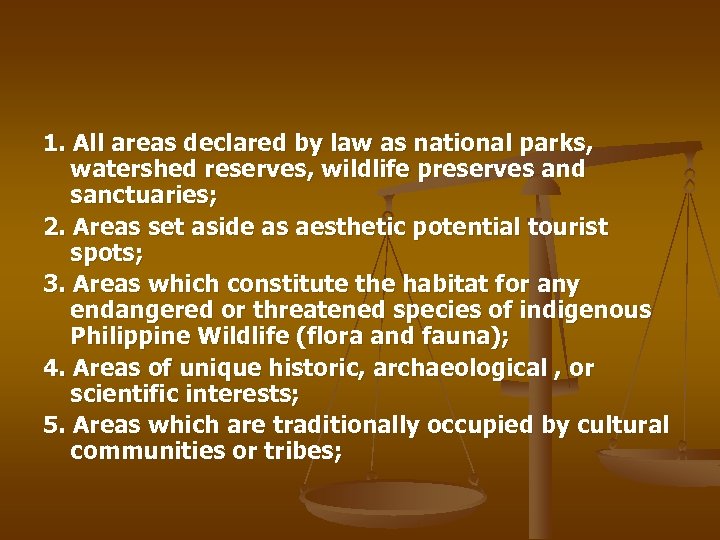 1. All areas declared by law as national parks, watershed reserves, wildlife preserves and sanctuaries;

2. Areas set aside as aesthetic potential tourist spots;

3. Areas which constitute the habitat for any endangered or threatened species of indigenous Philippine Wildlife (flora and fauna);

4. Areas of unique historic, archaeological , or scientific interests;

5. Areas which are traditionally occupied by cultural communities or tribes;